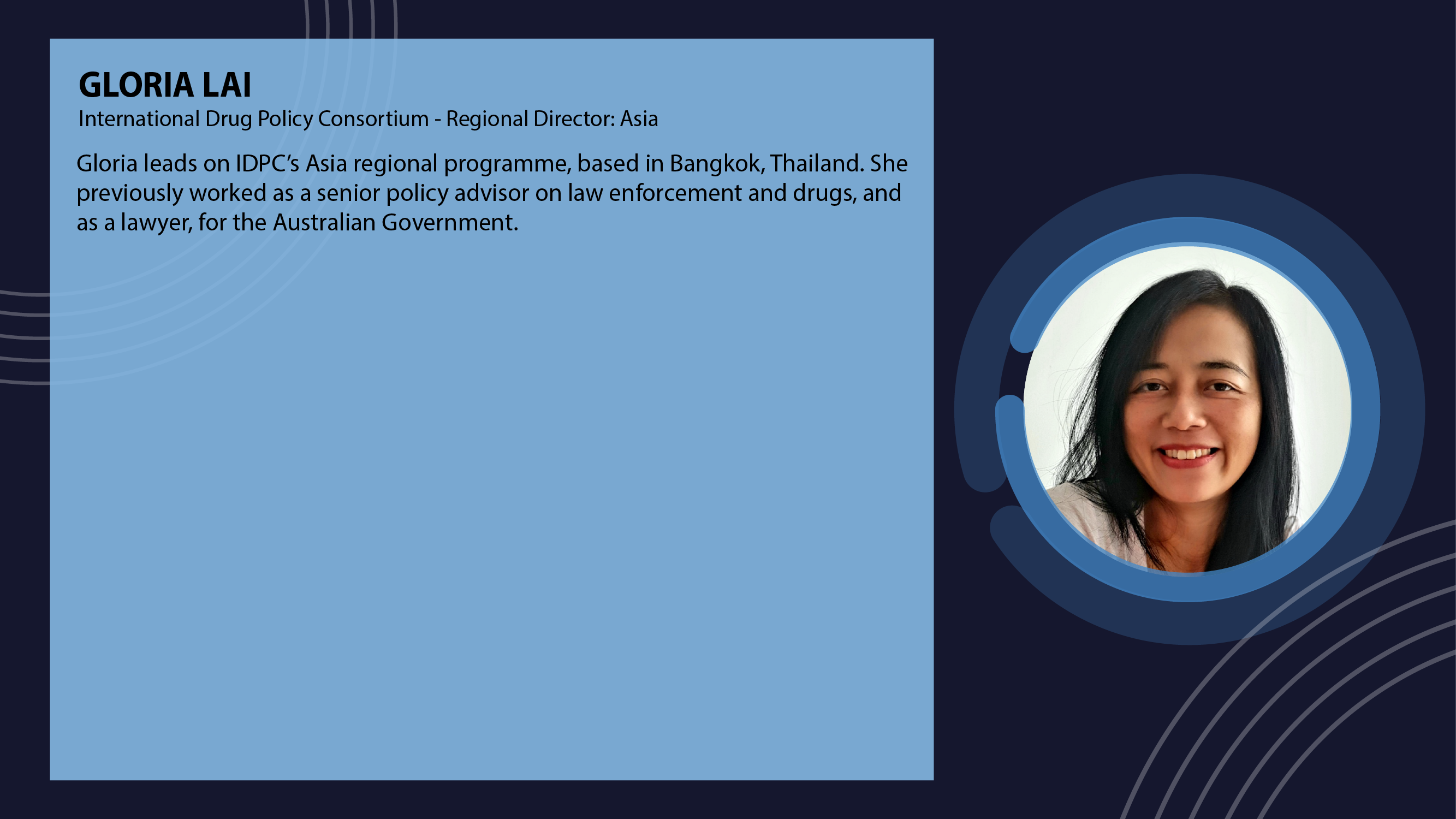 GLORIA LAI
International Drug Policy Consortium - Regional Director: Asia

Gloria leads on IDPC's Asia regional programme, based in Bangkok, Thailand. She previously worked as a senior policy advisor on law enforcement and drugs, and as a lawyer, for the Australian Government.